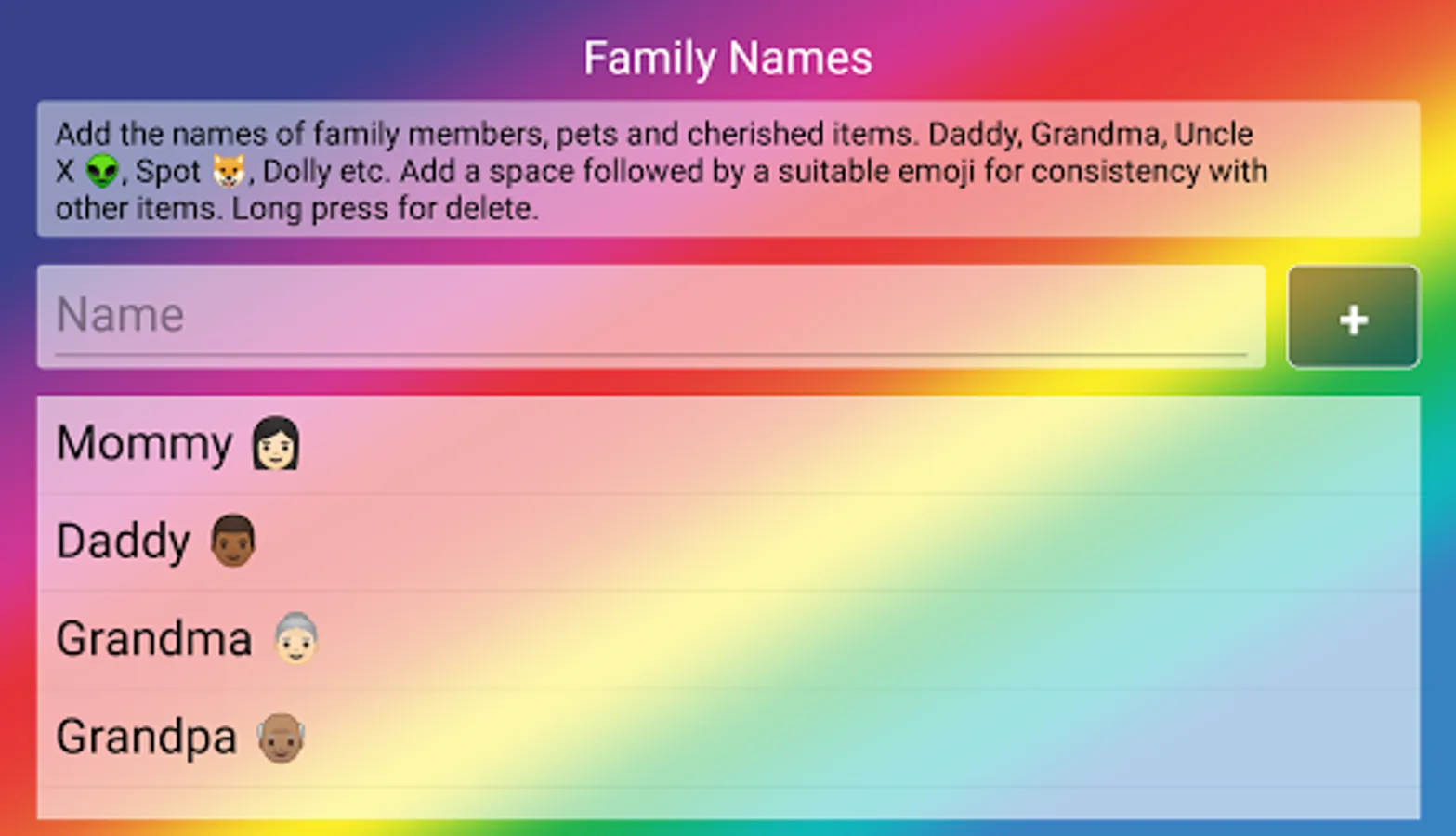 Family Names

Add the names of family members, pets and cherished items. Daddy, Grandma, Uncle X 👽, Spot 🐱, Dolly etc. Add a space followed by a suitable emoji for consistency with other items. Long press for delete.

Name

+

Mommy 👩🏻

Daddy 👨🏾

Grandma 👵🏻

Grandpa 👴🏽